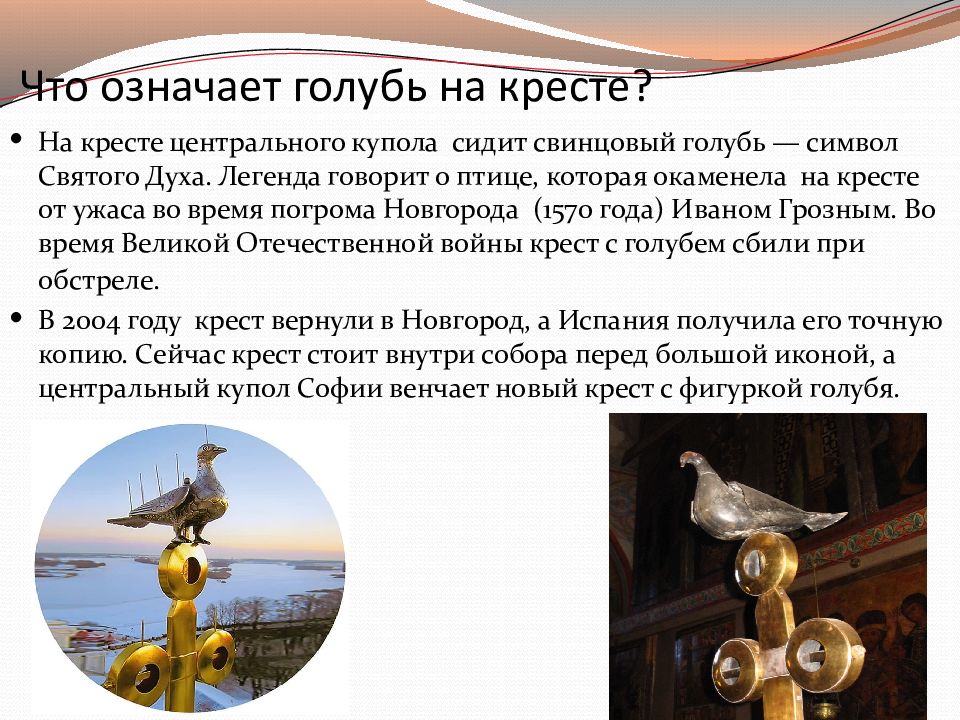 Что означает голубь на кресте?

• На кресте центрального купола сидит свинцовый голубь — символ Святого Духа. Легенда говорит о птице, которая окаменела на кресте от ужаса во время погрома Новгорода (1570 года) Иваном Грозным. Во время Великой Отечественной войны крест с голубем сбили при обстреле.

• В 2004 году крест вернули в Новгород, а Испания получила его точную копию. Сейчас крест стоит внутри собора перед большой иконой, а центральный купол Софии венчает новый крест с фигуркой голубя.